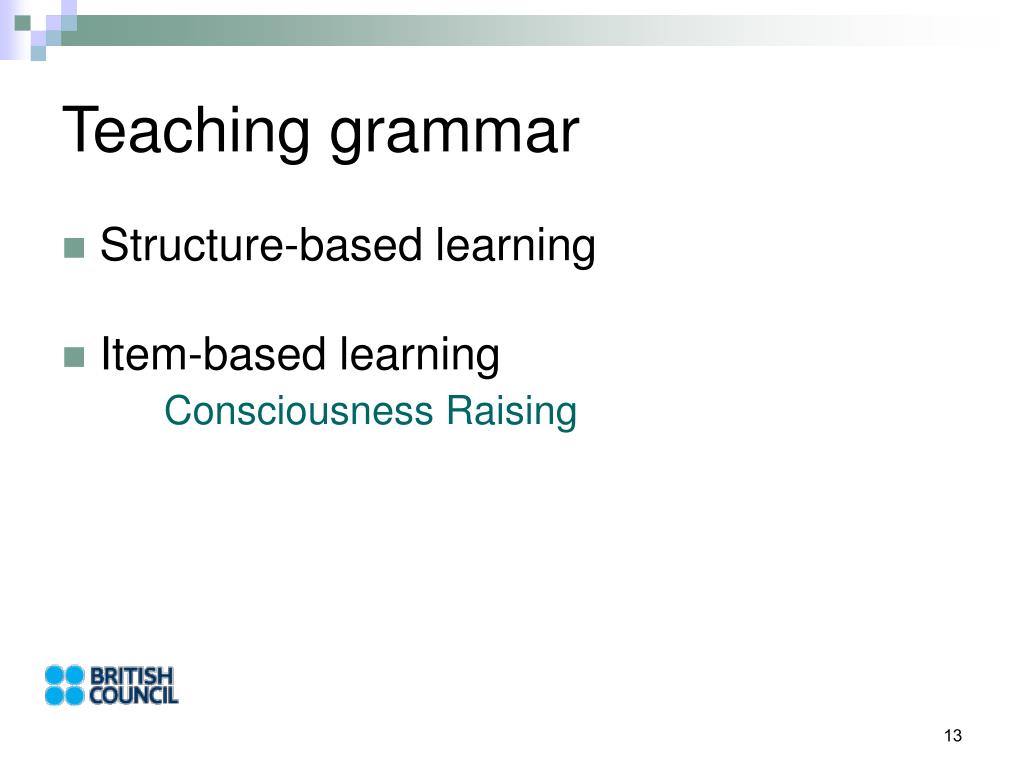 Teaching grammar

Structure-based learning

Item-based learning

Consciousness Raising

BRITISH COUNCIL

13